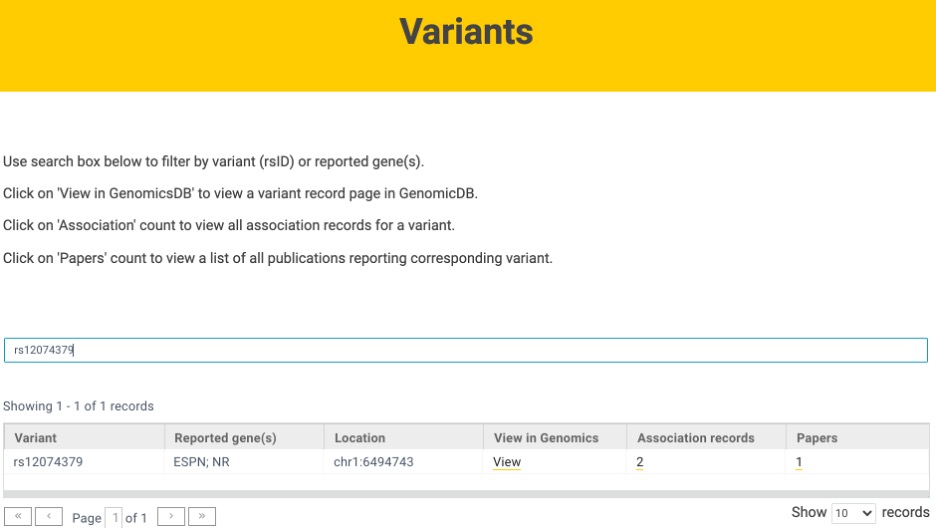 Variants

Use search box below to filter by variant (rsID) or reported gene(s).

Click on 'View in GenomicsDB' to view a variant record page in GenomicDB.

Click on 'Association' count to view all association records for a variant.

Click on 'Papers' count to view a list of all publications reporting corresponding variant.

rs12074379

Showing 1 - 1 of 1 records

| Variant | Reported gene(s) | Location | View in Genomics | Association records | Papers |
|---|---|---|---|---|---|
| rs12074379 | ESPN; NR | chr1:6494743 | View | 2 | 1 |

« ‹ Page 1 of 1 › »

Show 10 records